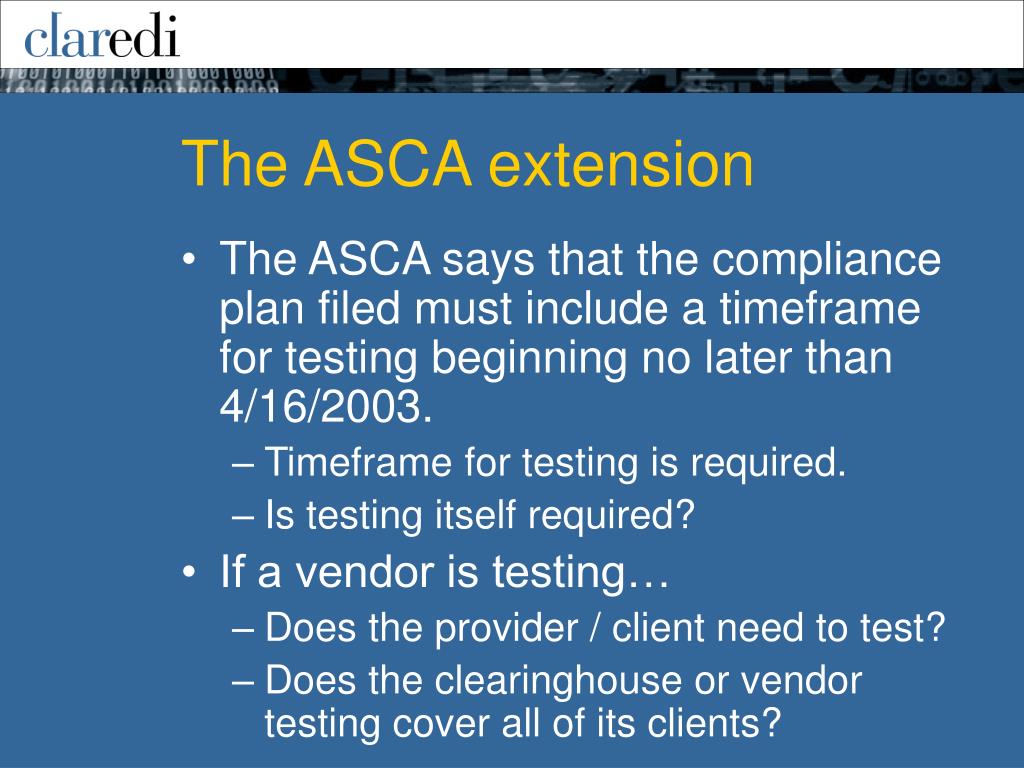 claredi

The ASCA extension

• The ASCA says that the compliance plan filed must include a timeframe for testing beginning no later than 4/16/2003.
– Timeframe for testing is required.
– Is testing itself required?
• If a vendor is testing…
– Does the provider / client need to test?
– Does the clearinghouse or vendor testing cover all of its clients?